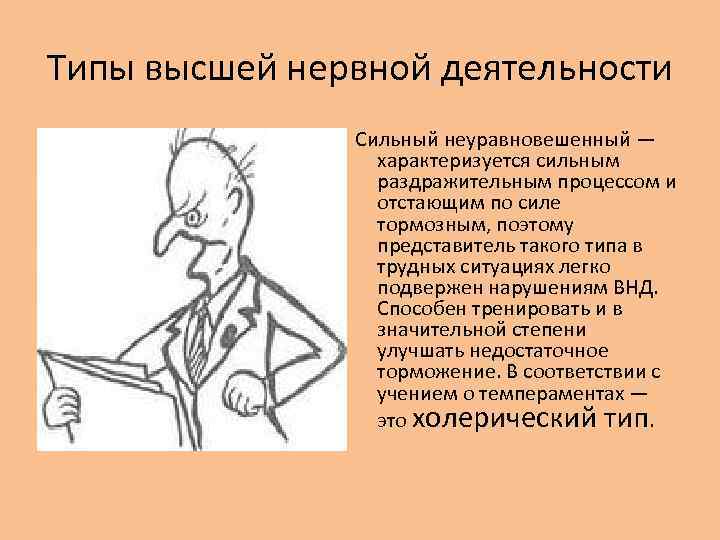 Типы высшей нервной деятельности

Сильный неуравновешенный — характеризуется сильным раздражительным процессом и отстающим по силе тормозным, поэтому представитель такого типа в трудных ситуациях легко подвержен нарушениям ВНД. Способен тренировать и в значительной степени улучшать недостаточное торможение. В соответствии с учением о темпераментах — это холерический тип.